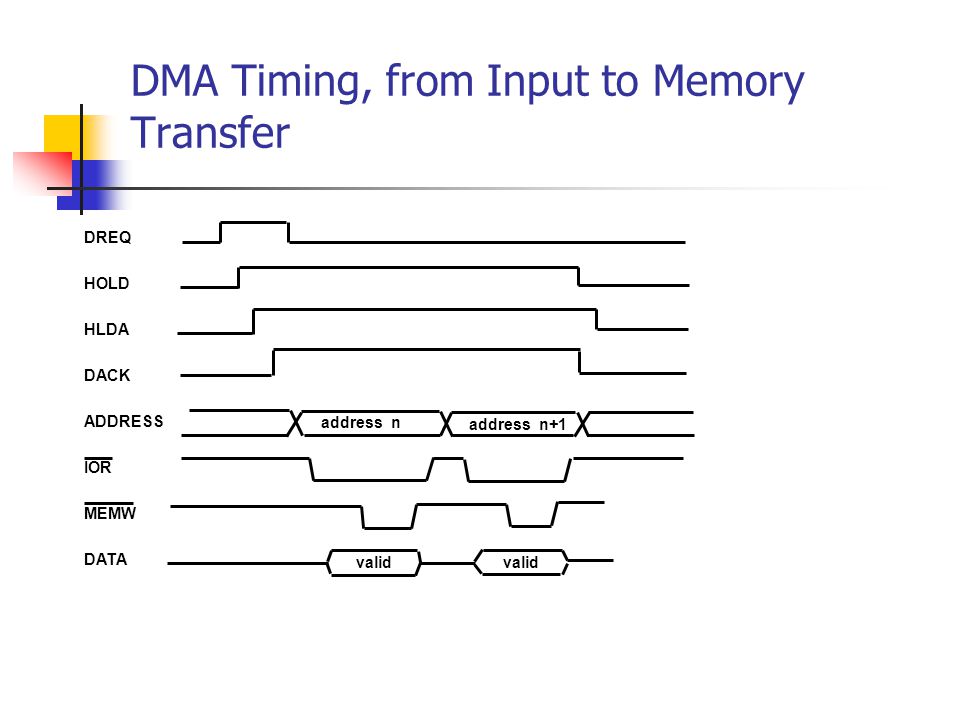 DMA Timing, from Input to Memory Transfer

DREQ

HOLD

HLDA

DACK

ADDRESS

address n

address n+1

$\overline{IOR}$

$\overline{MEMW}$

DATA

valid

valid